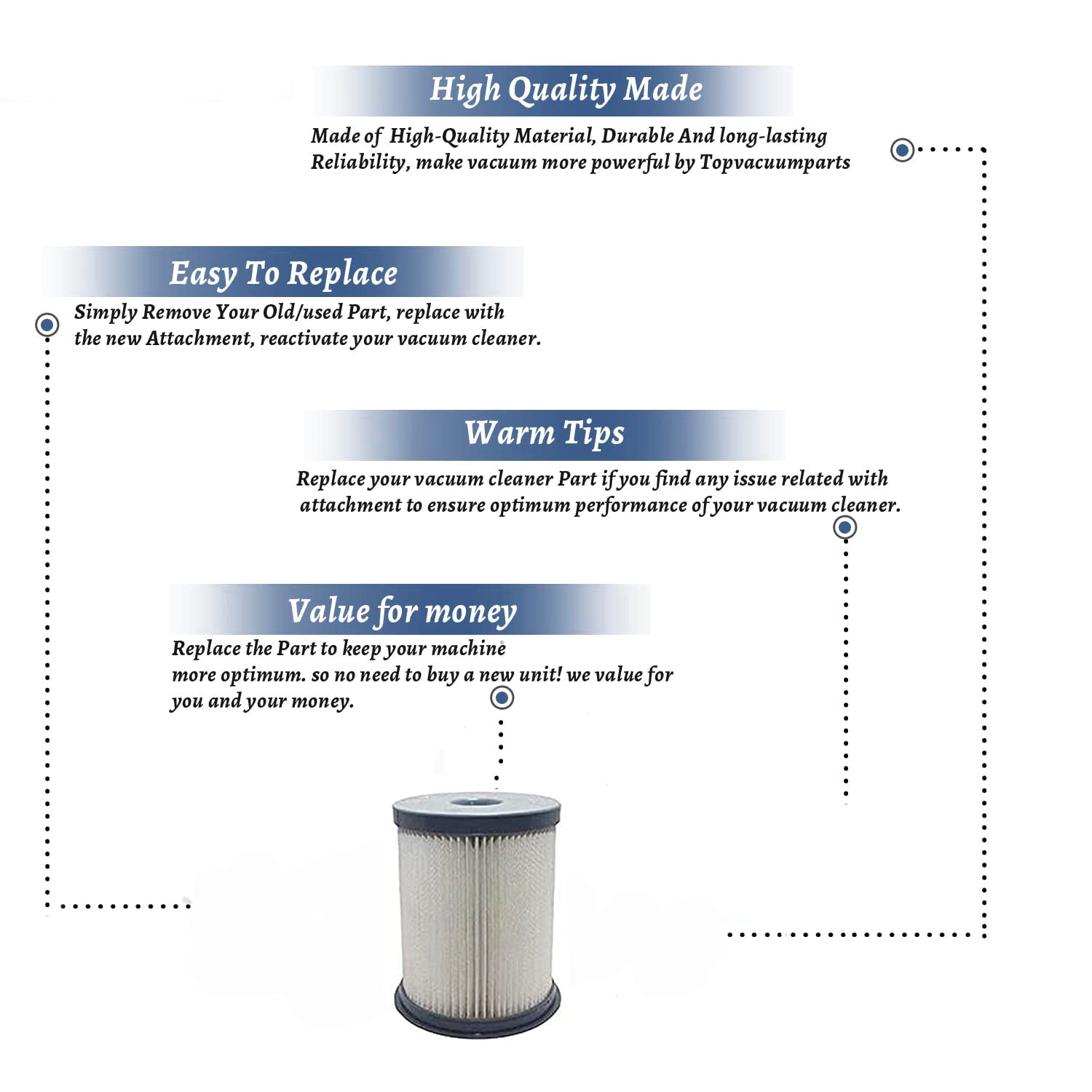 High Quality Made

Made of High-Quality Material, Durable And long-lasting Reliability, make vacuum more powerful by Topvacuumparts

Easy To Replace

Simply Remove Your Old/used Part, replace with the new Attachment, reactivate your vacuum cleaner.

Warm Tips

Replace your vacuum cleaner Part if you find any issue related with attachment to ensure optimum performance of your vacuum cleaner.

Value for money

Replace the Part to keep your machine more optimum. so no need to buy a new unit! we value for you and your money.